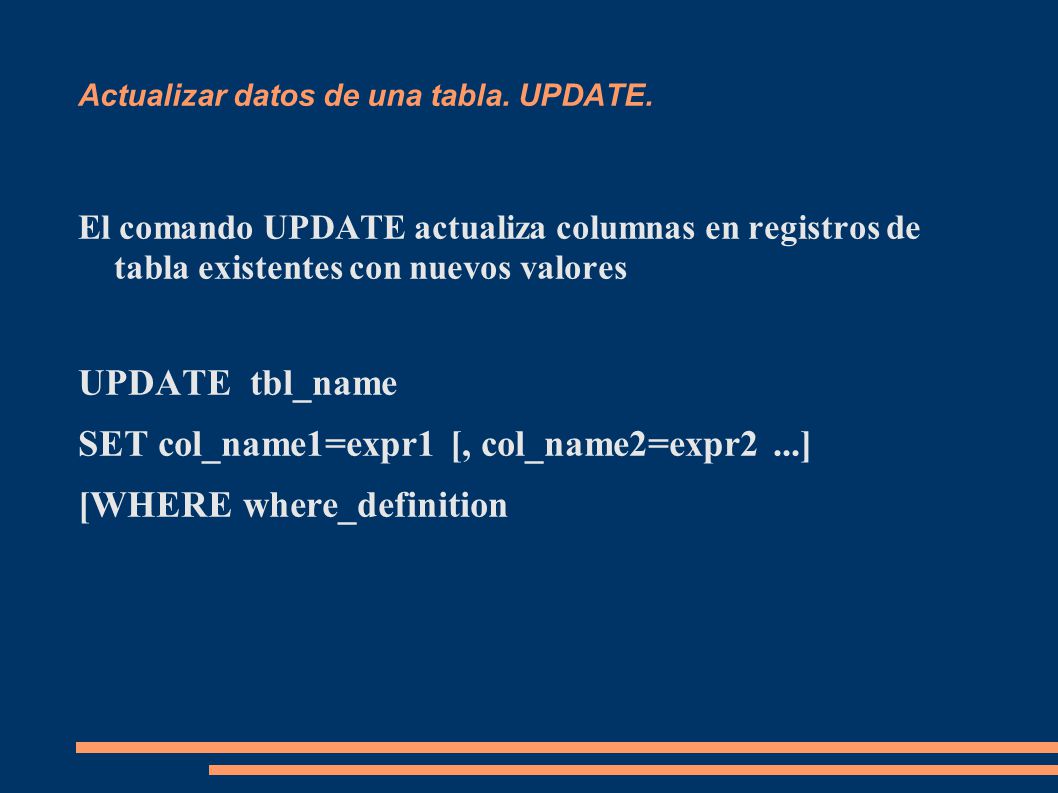 Actualizar datos de una tabla. UPDATE.

El comando UPDATE actualiza columnas en registros de tabla existentes con nuevos valores

UPDATE tbl_name
SET col_name1=expr1 [, col_name2=expr2 ...]
[WHERE where_definition